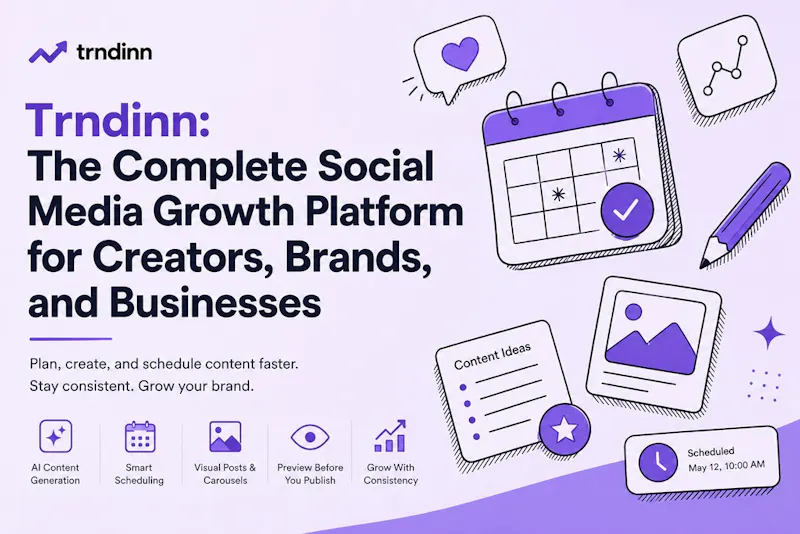 trndinn

Trndinn:
The Complete Social Media Growth Platform for Creators, Brands, and Businesses

Plan, create, and schedule content faster.
Stay consistent. Grow your brand.

AI Content Generation

Smart Scheduling

Visual Posts & Carousels

Preview Before You Publish

Grow With Consistency

Content Ideas

Scheduled
May 12, 10:00 AM